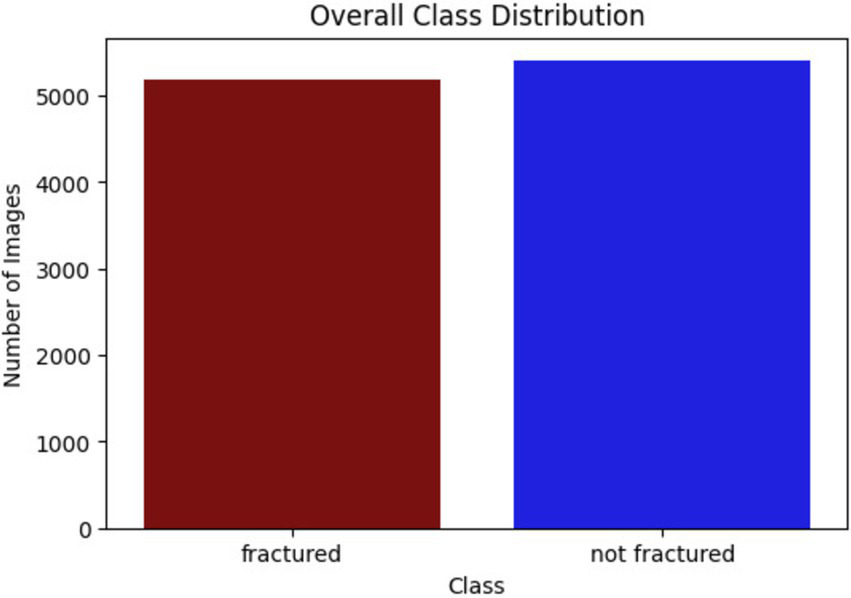 Overall Class Distribution

Number of Images

5000
4000
3000
2000
1000
0

fractured
not fractured

Class